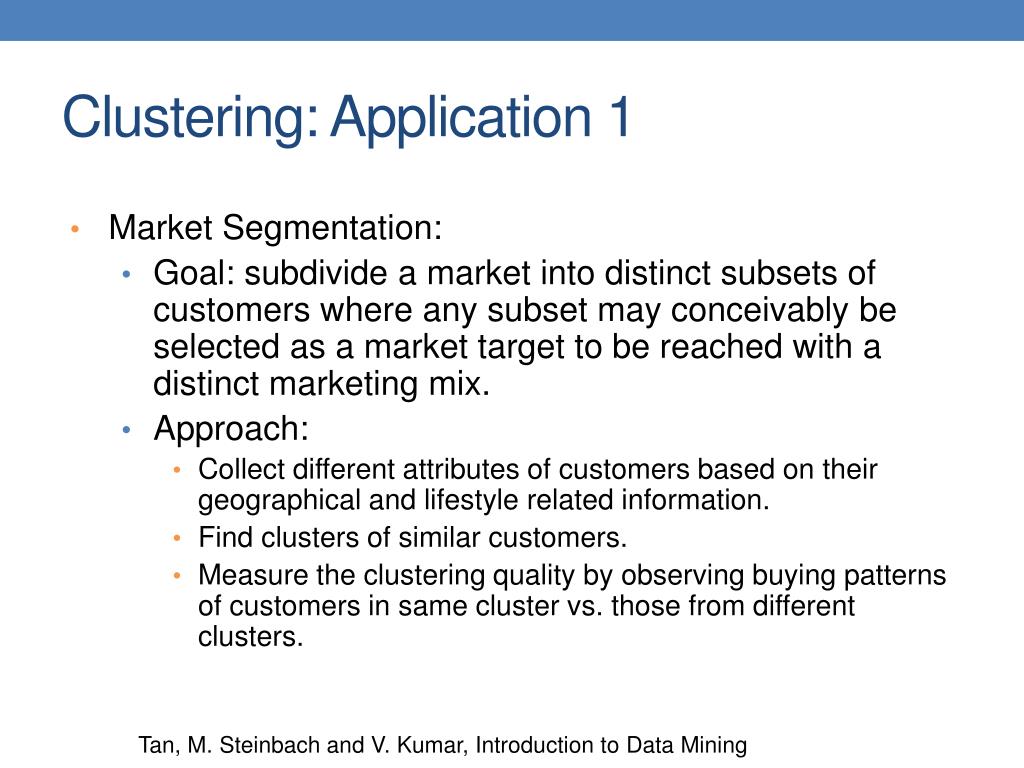 Clustering: Application 1

• Market Segmentation:
  • Goal: subdivide a market into distinct subsets of customers where any subset may conceivably be selected as a market target to be reached with a distinct marketing mix.
  • Approach:
    • Collect different attributes of customers based on their geographical and lifestyle related information.
    • Find clusters of similar customers.
    • Measure the clustering quality by observing buying patterns of customers in same cluster vs. those from different clusters.

Tan, M. Steinbach and V. Kumar, Introduction to Data Mining